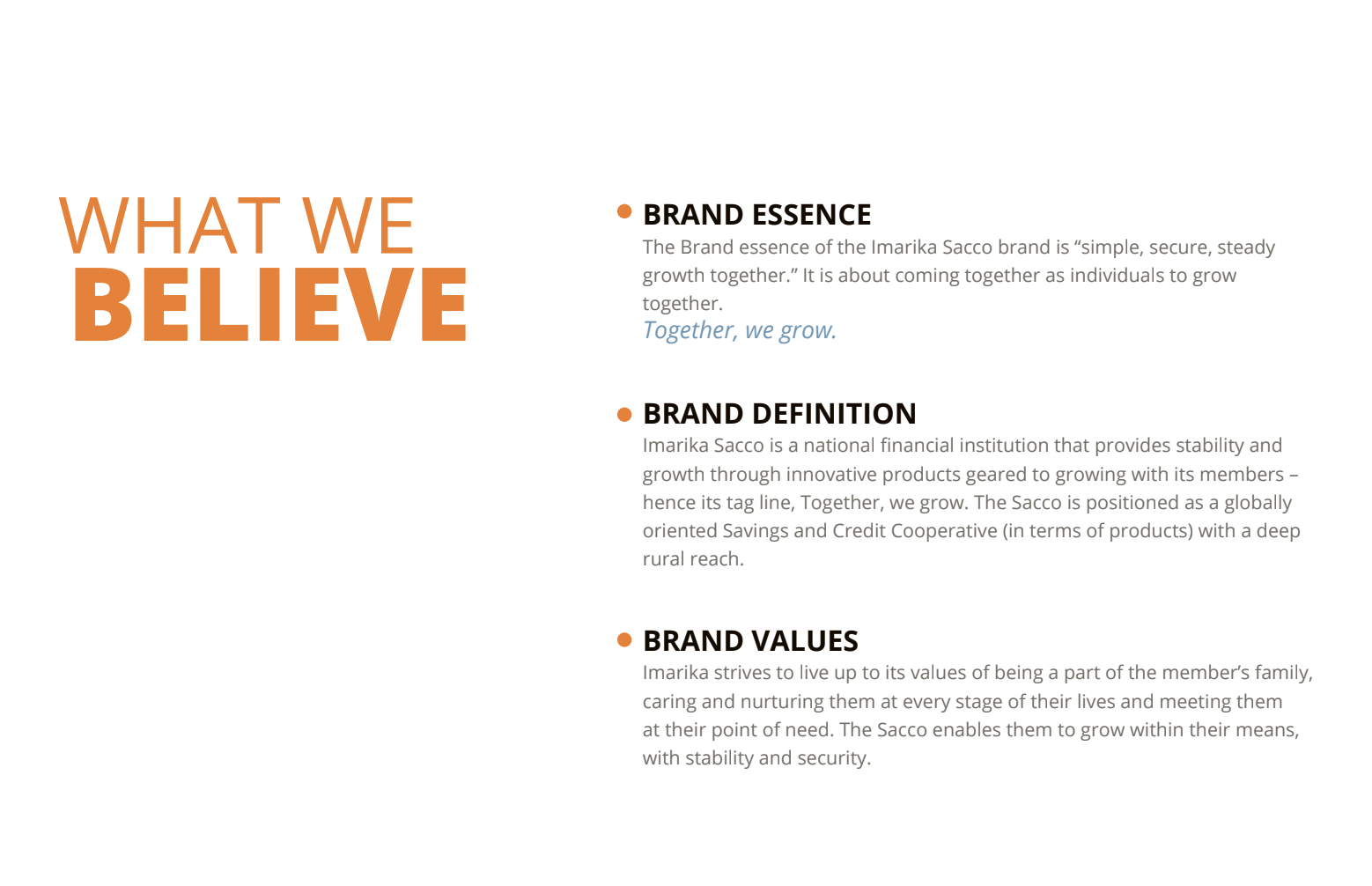 WHAT WE
BELIEVE

BRAND ESSENCE
The Brand essence of the Imarika Sacco brand is “simple, secure, steady growth together.” It is about coming together as individuals to grow together.
Together, we grow.

BRAND DEFINITION
Imarika Sacco is a national financial institution that provides stability and growth through innovative products geared to growing with its members – hence its tag line, Together, we grow. The Sacco is positioned as a globally oriented Savings and Credit Cooperative (in terms of products) with a deep rural reach.

BRAND VALUES
Imarika strives to live up to its values of being a part of the member’s family, caring and nurturing them at every stage of their lives and meeting them at their point of need. The Sacco enables them to grow within their means, with stability and security.